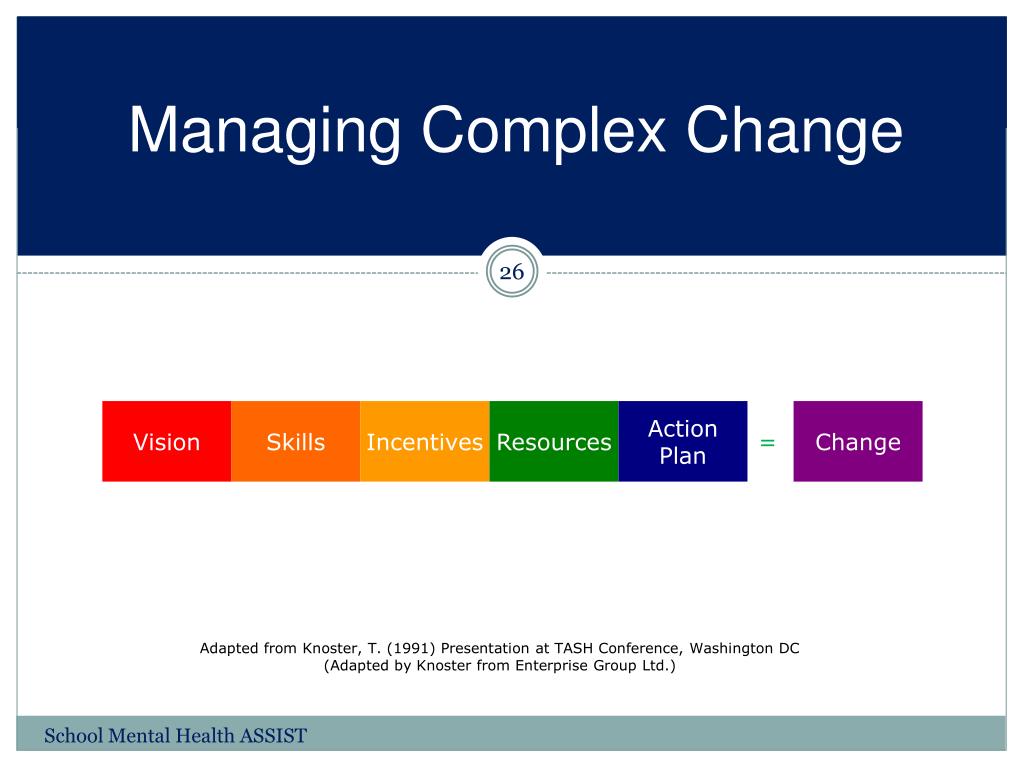 Managing Complex Change

26

Vision Skills Incentives Resources Action Plan = Change

Adapted from Knoster, T. (1991) Presentation at TASH Conference, Washington DC
(Adapted by Knoster from Enterprise Group Ltd.)

School Mental Health ASSIST